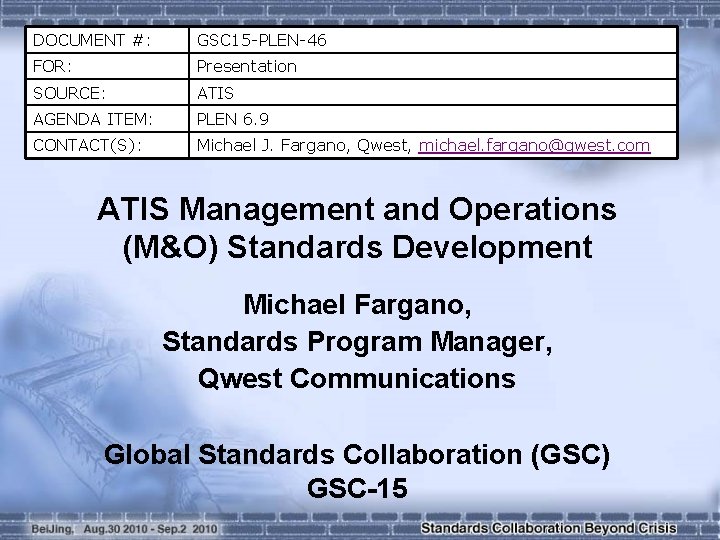 | DOCUMENT #: | GSC15-PLEN-46 |
|---|---|
| FOR: | Presentation |
| SOURCE: | ATIS |
| AGENDA ITEM: | PLEN 6.9 |
| CONTACT(S): | Michael J. Fargano, Qwest, michael.fargano@qwest.com |

ATIS Management and Operations (M&O) Standards Development

Michael Fargano,
Standards Program Manager,
Qwest Communications

Global Standards Collaboration (GSC)
GSC-15

BeiJing, Aug.30 2010 - Sep.2 2010

Standards Collaboration Beyond Crisis